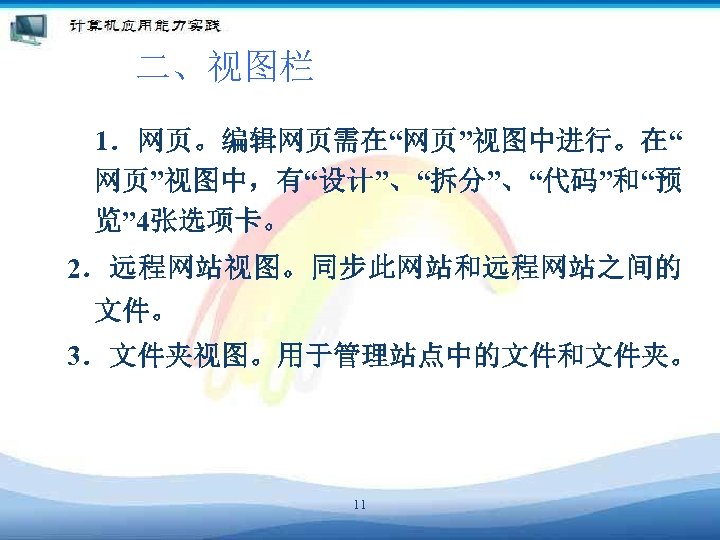 计算机应用能力实践

二、视图栏

1．网页。编辑网页需在“网页”视图中进行。在“网页”视图中，有“设计”、“拆分”、“代码”和“预览”4张选项卡。

2．远程网站视图。同步此网站和远程网站之间的文件。

3．文件夹视图。用于管理站点中的文件和文件夹。

11